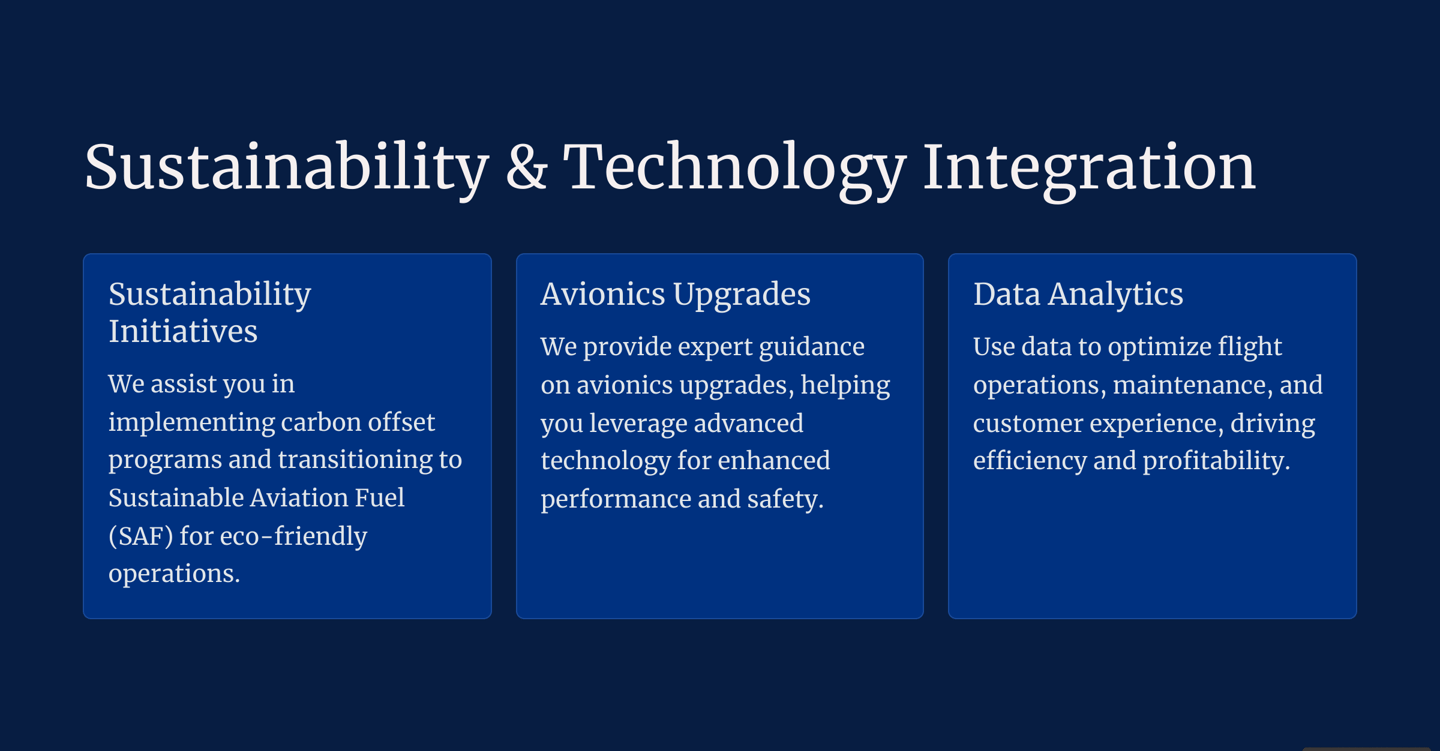 Sustainability & Technology Integration

Sustainability Initiatives

We assist you in implementing carbon offset programs and transitioning to Sustainable Aviation Fuel (SAF) for eco-friendly operations.

Avionics Upgrades

We provide expert guidance on avionics upgrades, helping you leverage advanced technology for enhanced performance and safety.

Data Analytics

Use data to optimize flight operations, maintenance, and customer experience, driving efficiency and profitability.